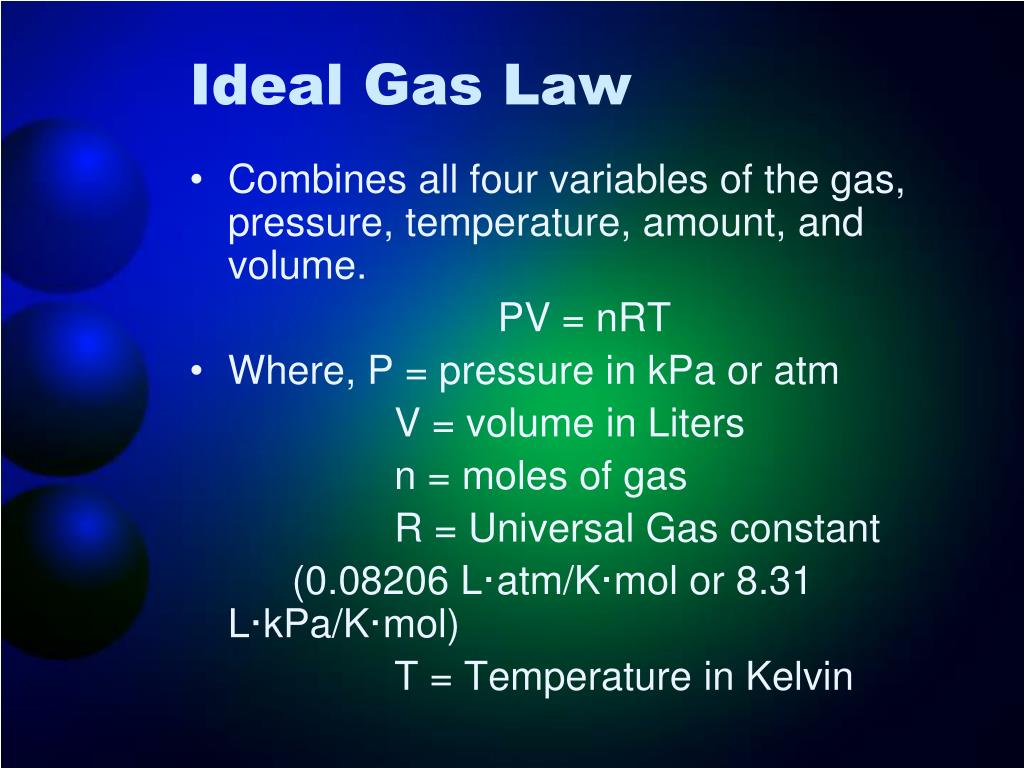 Ideal Gas Law

• Combines all four variables of the gas, pressure, temperature, amount, and volume.

$PV = nRT$

• Where, P = pressure in kPa or atm

V = volume in Liters

n = moles of gas

R = Universal Gas constant

(0.08206 L·atm/K·mol or 8.31 L·kPa/K·mol)

T = Temperature in Kelvin